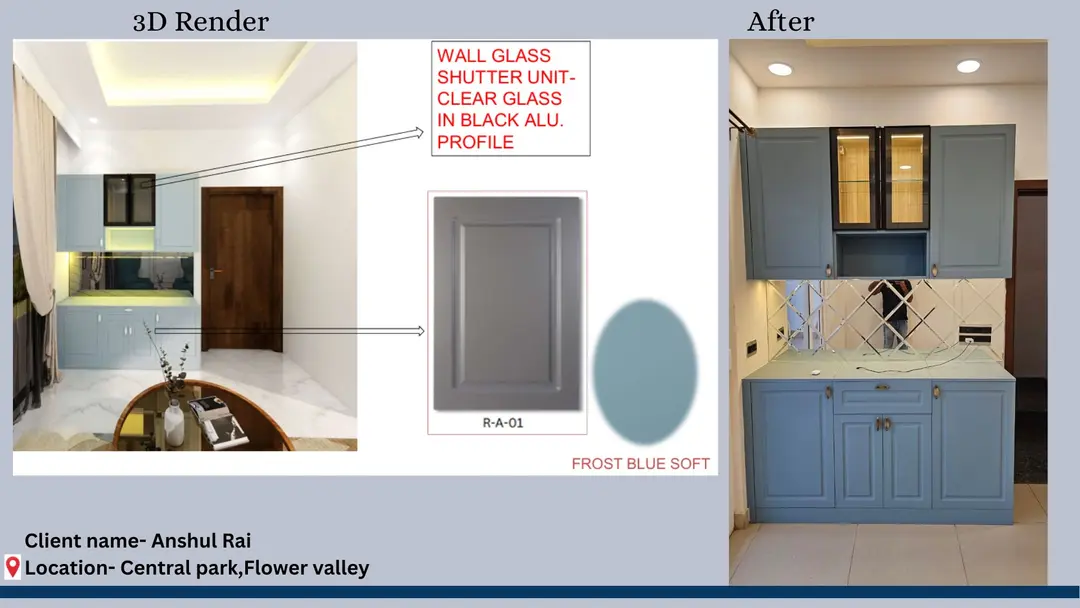 3D Render

After

WALL GLASS SHUTTER UNIT- CLEAR GLASS IN BLACK ALU. PROFILE

R-A-01

FROST BLUE SOFT

Client name- Anshul Rai

Location- Central park,Flower valley